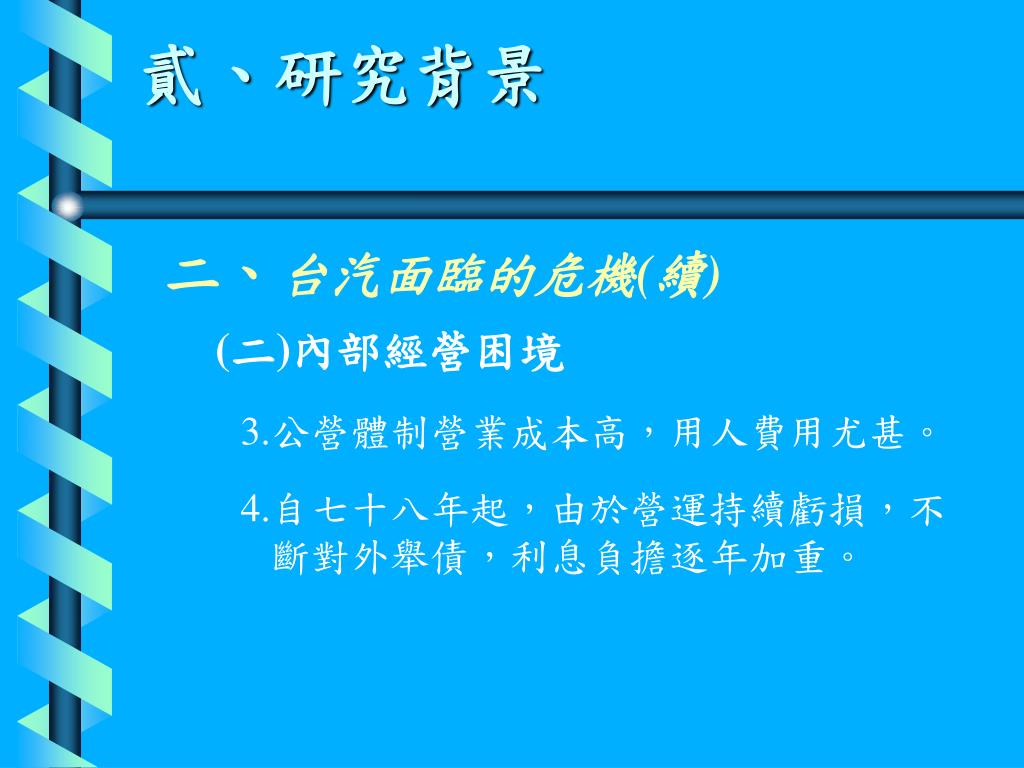 貳、研究背景

二、 台汽面臨的危機(續)

(二)內部經營困境

3.公營體制營業成本高，用人費用尤甚。

4.自七十八年起，由於營運持續虧損，不斷對外舉債，利息負擔逐年加重。